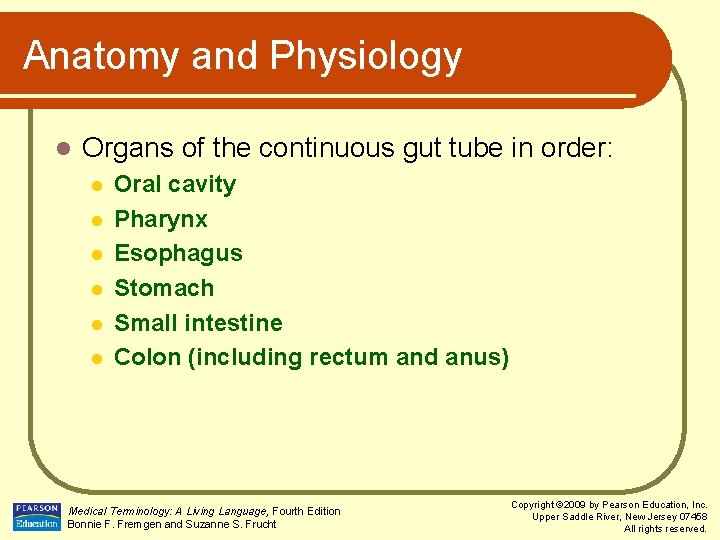 Anatomy and Physiology

Organs of the continuous gut tube in order:

Oral cavity
Pharynx
Esophagus
Stomach
Small intestine
Colon (including rectum and anus)

PEARSON Education

Medical Terminology: A Living Language, Fourth Edition
Bonnie F. Fremgen and Suzanne S. Frucht

Copyright ©2009 by Pearson Education, Inc.
Upper Saddle River, New Jersey 07458
All rights reserved.